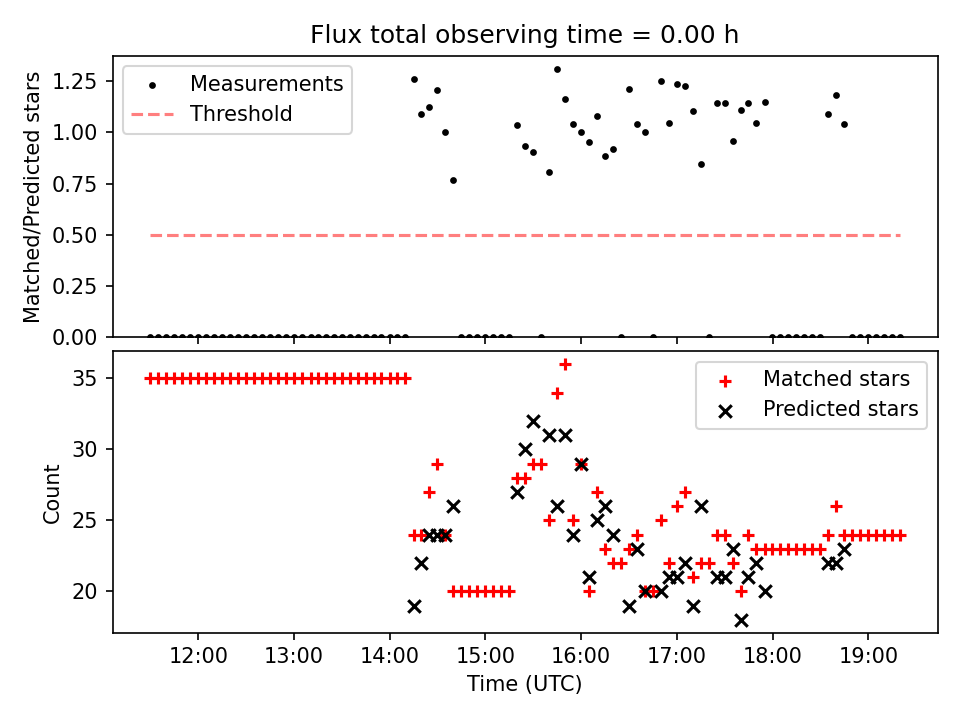 Flux total observing time = 0.00 h

Measurements
Threshold

Matched/Predicted stars

1.25
1.00
0.75
0.50
0.25
0.00

Matched stars
Predicted stars

Count

35
30
25
20

12:00
13:00
14:00
15:00
16:00
17:00
18:00
19:00

Time (UTC)